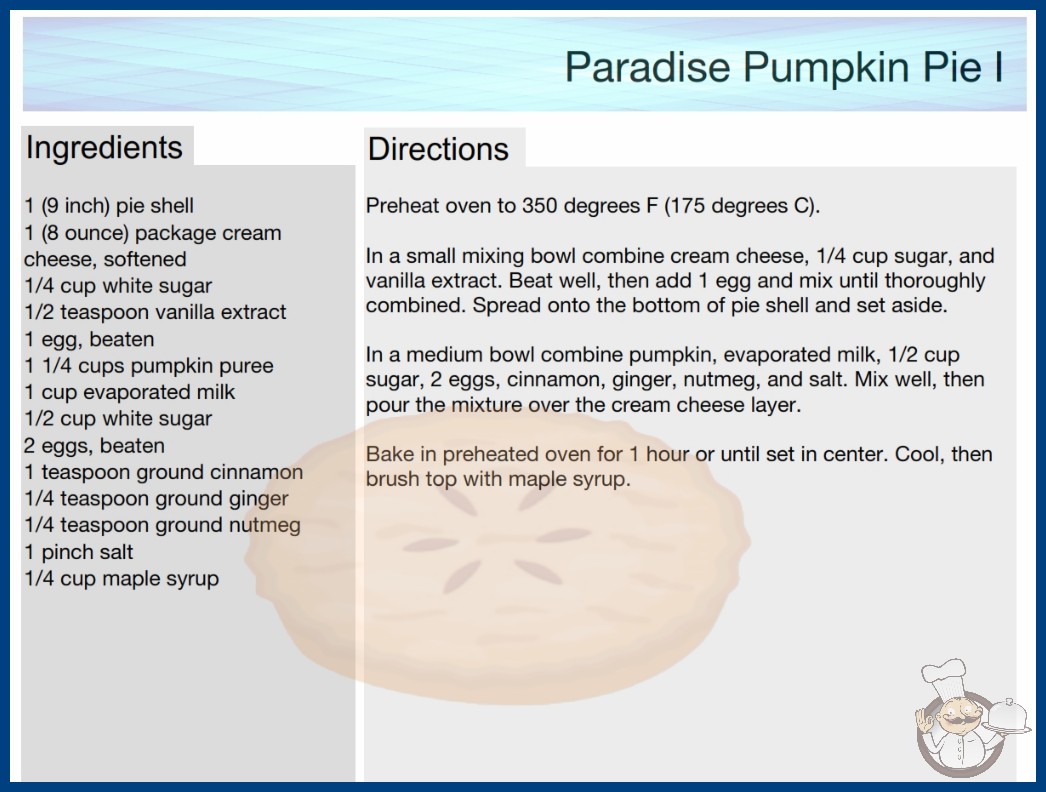 Paradise Pumpkin Pie I

Ingredients

1 (9 inch) pie shell
1 (8 ounce) package cream cheese, softened
1/4 cup white sugar
1/2 teaspoon vanilla extract
1 egg, beaten
1 1/4 cups pumpkin puree
1 cup evaporated milk
1/2 cup white sugar
2 eggs, beaten
1 teaspoon ground cinnamon
1/4 teaspoon ground ginger
1/4 teaspoon ground nutmeg
1 pinch salt
1/4 cup maple syrup

Directions

Preheat oven to 350 degrees F (175 degrees C).

In a small mixing bowl combine cream cheese, 1/4 cup sugar, and vanilla extract. Beat well, then add 1 egg and mix until thoroughly combined. Spread onto the bottom of pie shell and set aside.

In a medium bowl combine pumpkin, evaporated milk, 1/2 cup sugar, 2 eggs, cinnamon, ginger, nutmeg, and salt. Mix well, then pour the mixture over the cream cheese layer.

Bake in preheated oven for 1 hour or until set in center. Cool, then brush top with maple syrup.